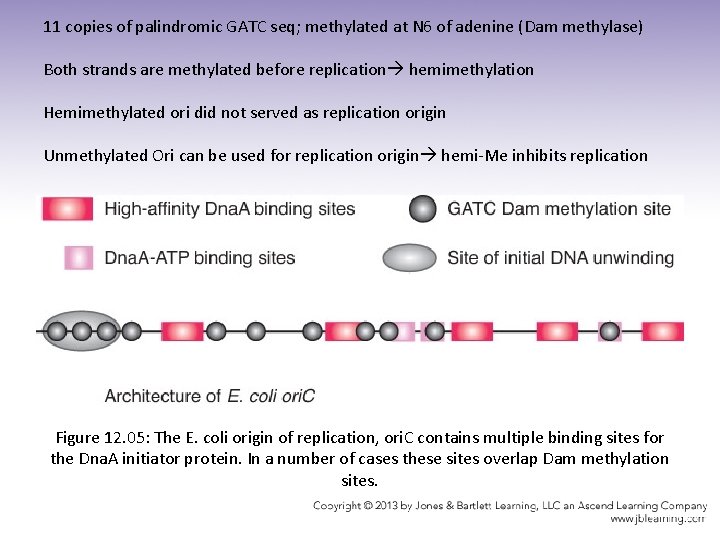 11 copies of palindromic GATC seq; methylated at N6 of adenine (Dam methylase)

Both strands are methylated before replication→ hemimethylation

Hemimethylated ori did not served as replication origin

Unmethylated Ori can be used for replication origin→ hemi-Me inhibits replication

High-affinity DnaA binding sites

GATC Dam methylation site

DnaA-ATP binding sites

Site of initial DNA unwinding

Architecture of E. coli oriC

Figure 12.05: The E. coli origin of replication, oriC contains multiple binding sites for the DnaA initiator protein. In a number of cases these sites overlap Dam methylation sites.

Copyright © 2013 by Jones & Bartlett Learning, LLC an Ascend Learning Company
www.jblearning.com